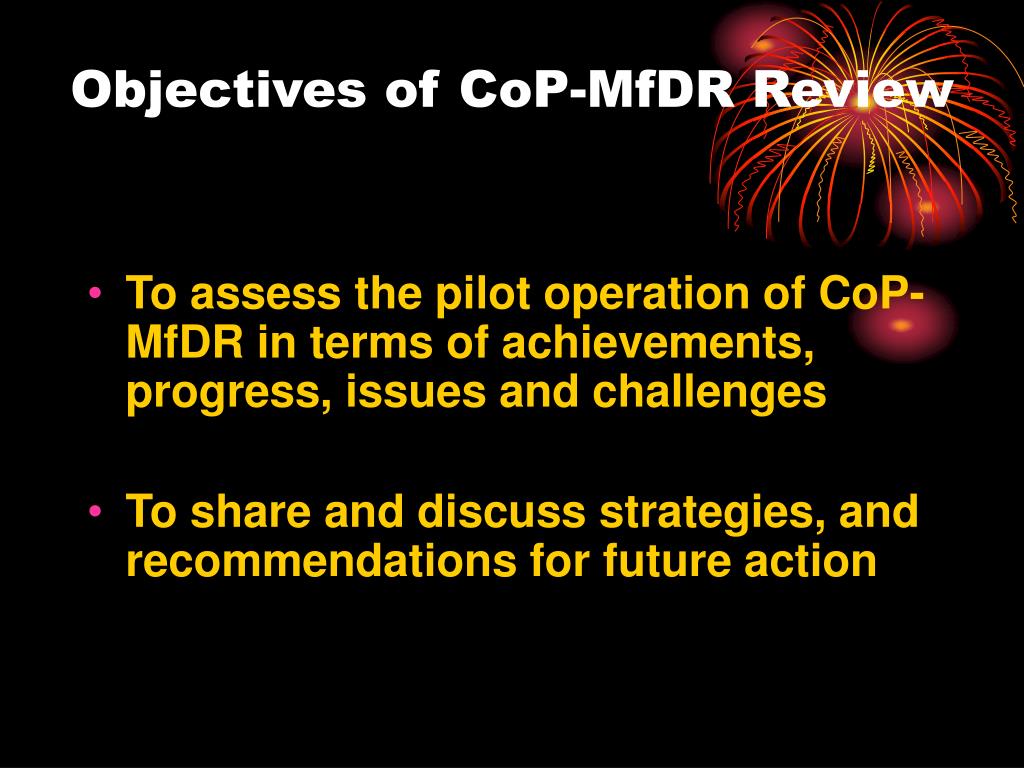 Objectives of CoP-MfDR Review

• To assess the pilot operation of CoP-MfDR in terms of achievements, progress, issues and challenges

• To share and discuss strategies, and recommendations for future action